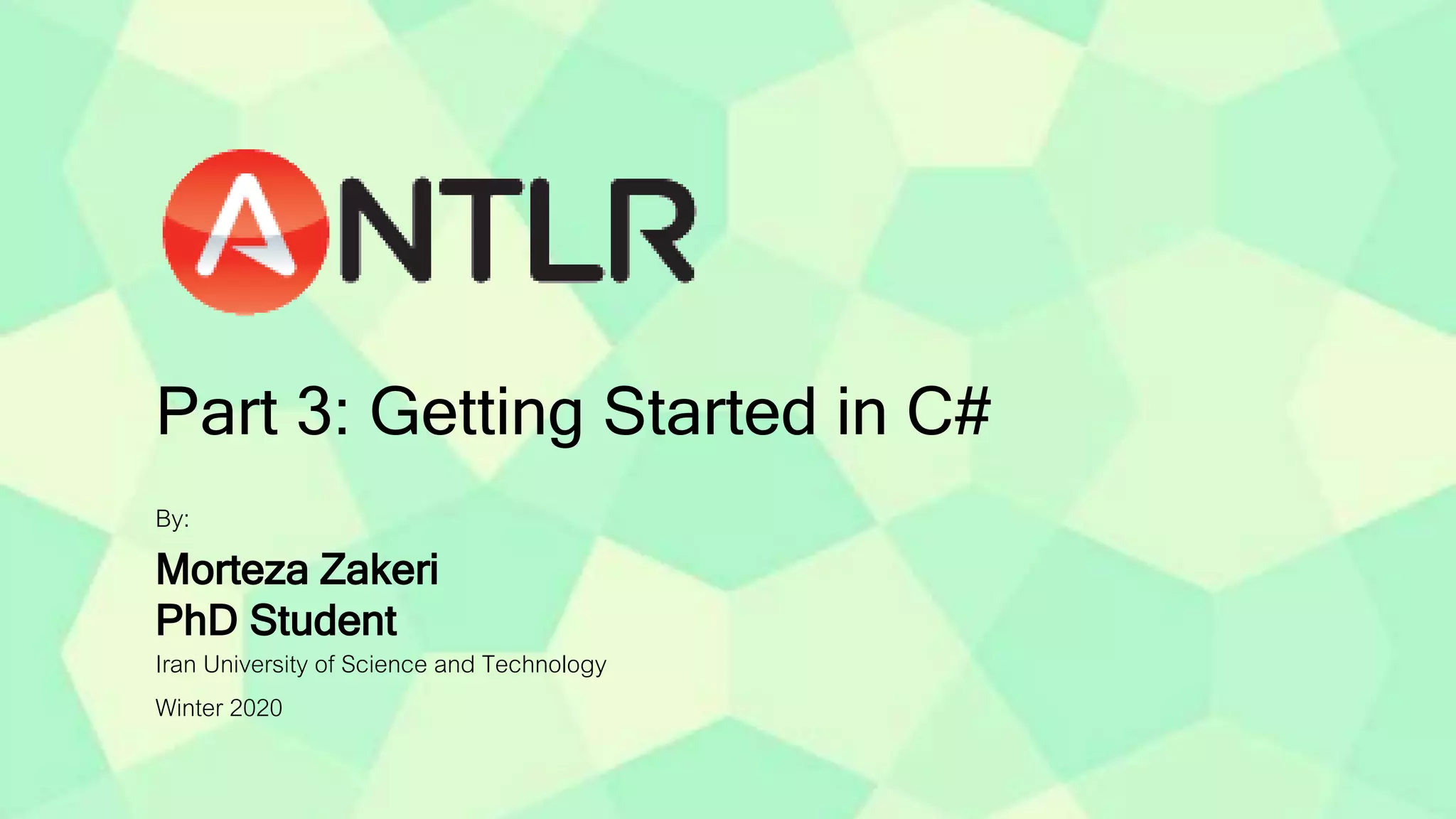 ANTLR

Part 3: Getting Started in C#

By:

Morteza Zakeri
PhD Student

Iran University of Science and Technology

Winter 2020